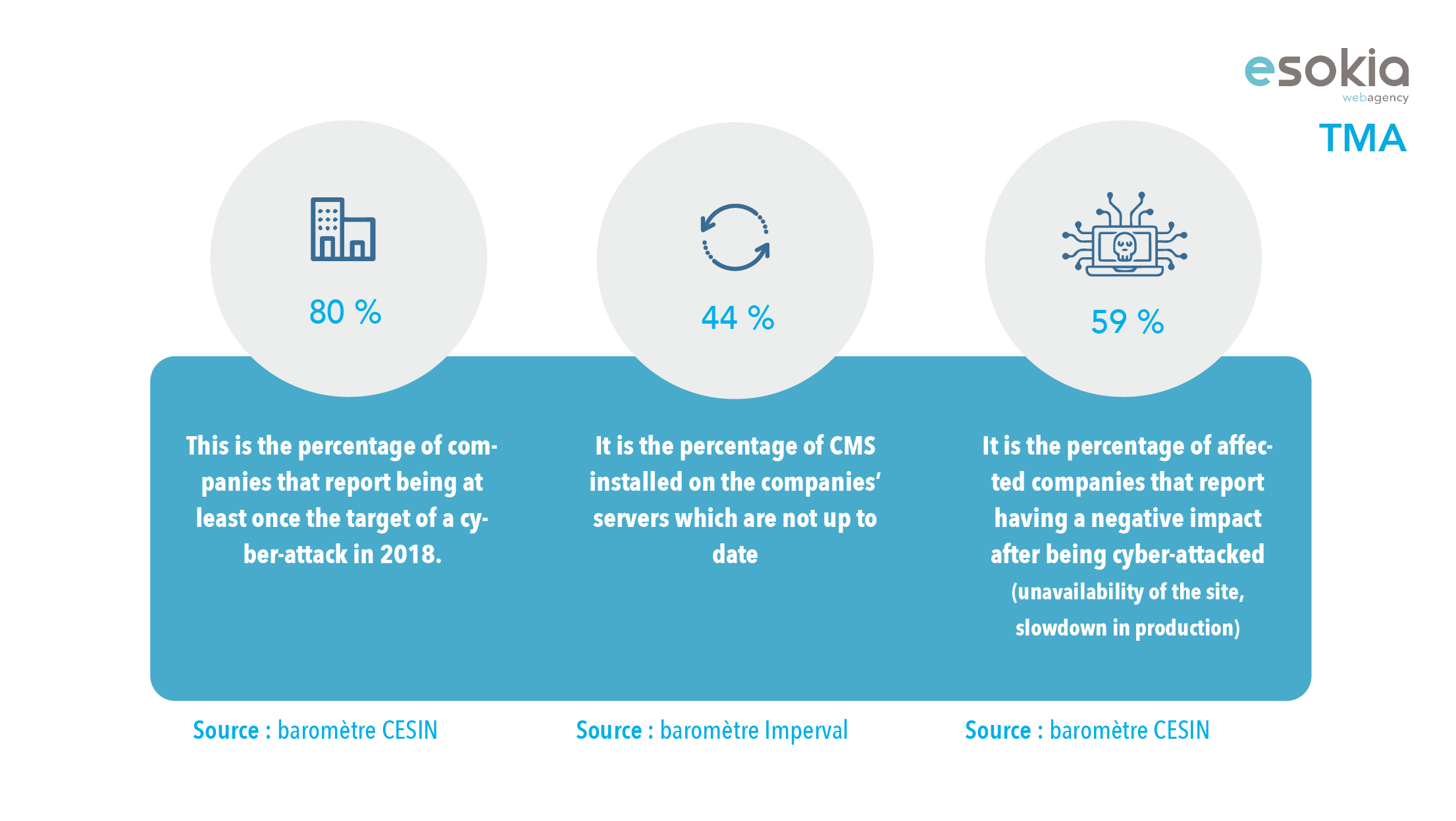 esokia
webagency

TMA

80 %

This is the percentage of companies that report being at least once the target of a cyber-attack in 2018.

Source : baromètre CESIN

44 %

It is the percentage of CMS installed on the companies' servers which are not up to date

Source : baromètre Imperval

59 %

It is the percentage of affected companies that report having a negative impact after being cyber-attacked (unavailability of the site, slowdown in production)

Source : baromètre CESIN